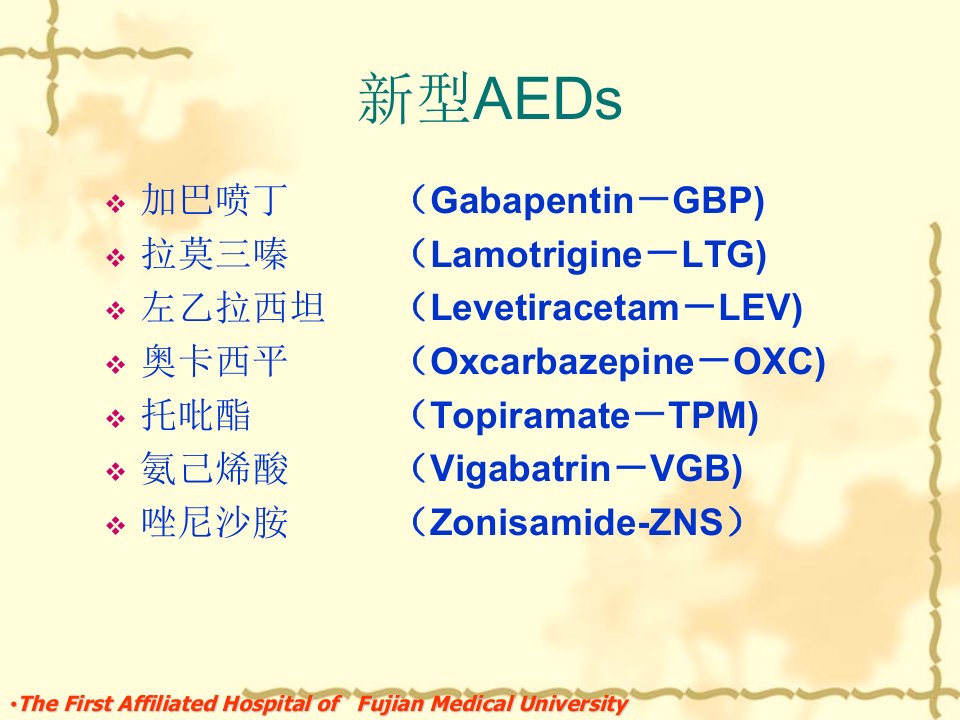 新型AEDs

❖ 加巴喷丁 （Gabapentin－GBP)
❖ 拉莫三嗪 （Lamotrigine－LTG)
❖ 左乙拉西坦 （Levetiracetam－LEV)
❖ 奥卡西平 （Oxcarbazepine－OXC)
❖ 托吡酯 （Topiramate－TPM)
❖ 氨己烯酸 （Vigabatrin－VGB)
❖ 唑尼沙胺 （Zonisamide-ZNS）

·The First Affiliated Hospital of Fujian Medical University